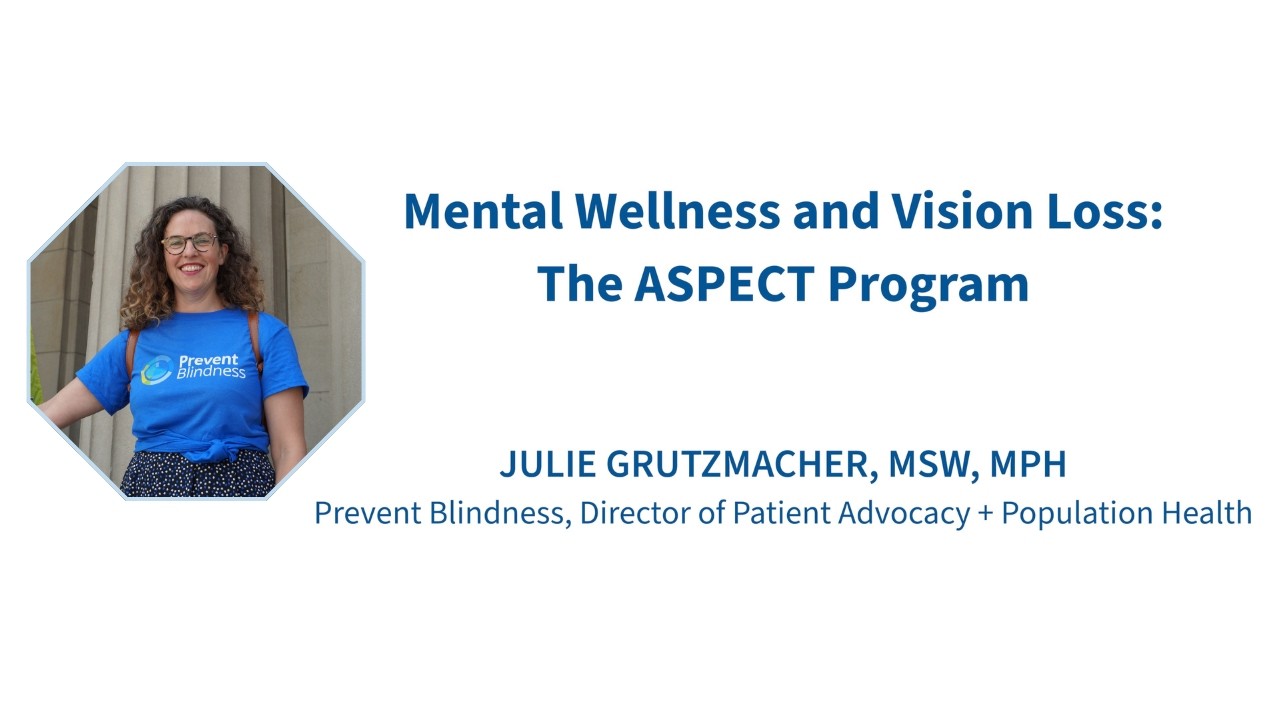 Prevent Blindness

Mental Wellness and Vision Loss: The ASPECT Program

JULIE GRUTZMACHER, MSW, MPH
Prevent Blindness, Director of Patient Advocacy + Population Health